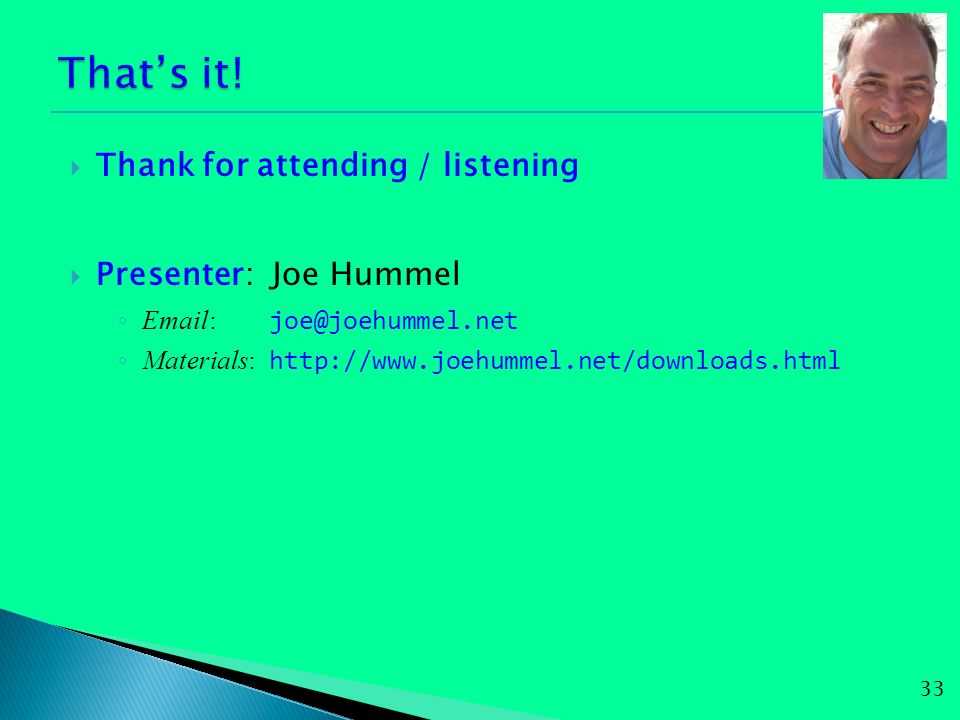 That's it!

Thank for attending / listening

Presenter: Joe Hummel

Email: joe@joehummel.net

Materials: http://www.joehummel.net/downloads.html

33